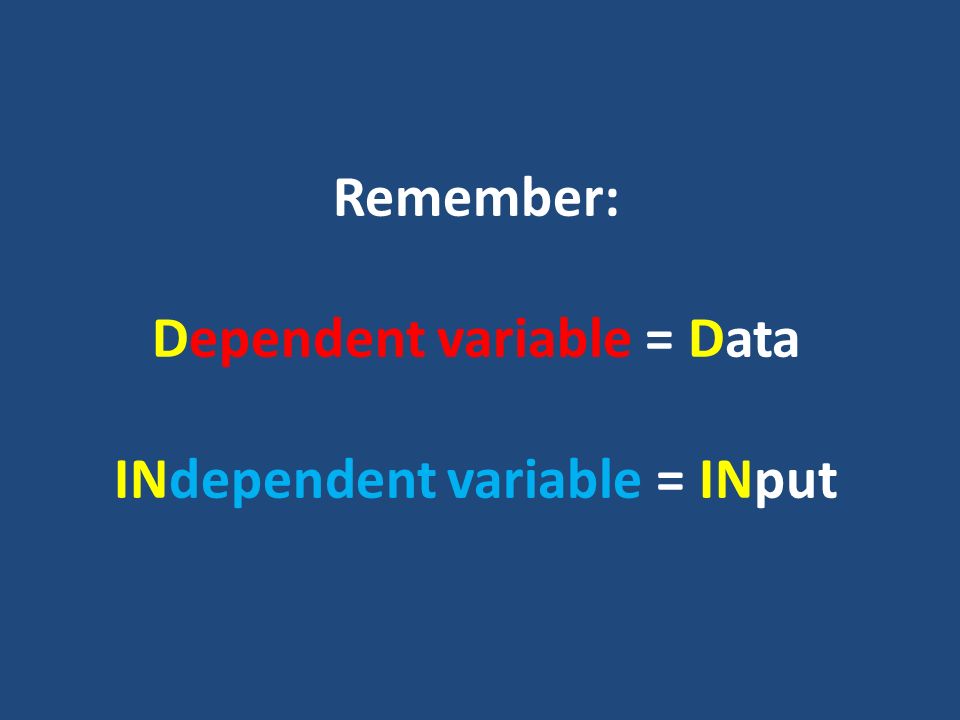 Remember:

Dependent variable = Data

INdependent variable = INput